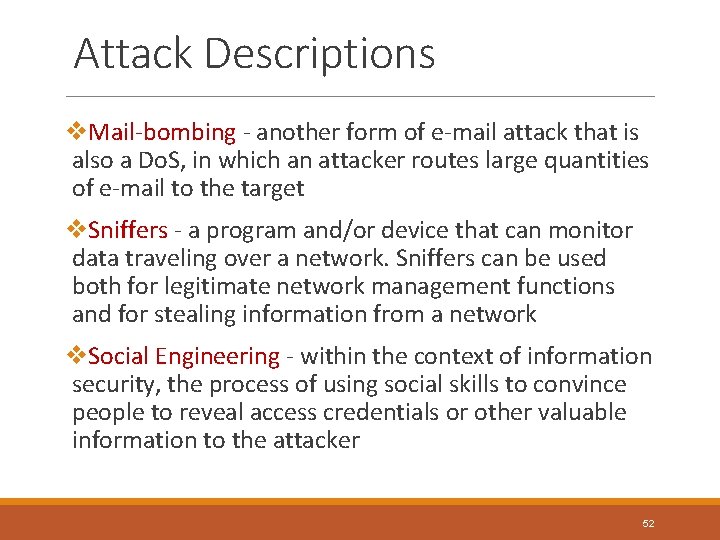 Attack Descriptions

❖Mail-bombing - another form of e-mail attack that is also a DoS, in which an attacker routes large quantities of e-mail to the target

❖Sniffers - a program and/or device that can monitor data traveling over a network. Sniffers can be used both for legitimate network management functions and for stealing information from a network

❖Social Engineering - within the context of information security, the process of using social skills to convince people to reveal access credentials or other valuable information to the attacker

52